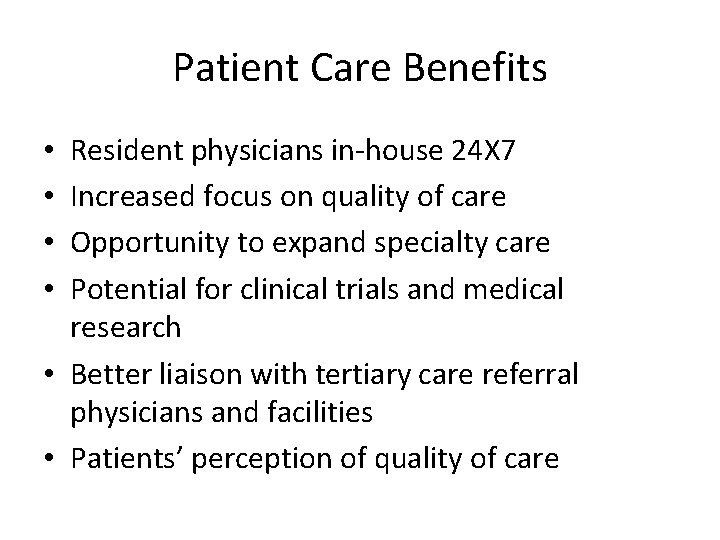 Patient Care Benefits

• Resident physicians in-house 24X7
• Increased focus on quality of care
• Opportunity to expand specialty care
• Potential for clinical trials and medical research
• Better liaison with tertiary care referral physicians and facilities
• Patients' perception of quality of care